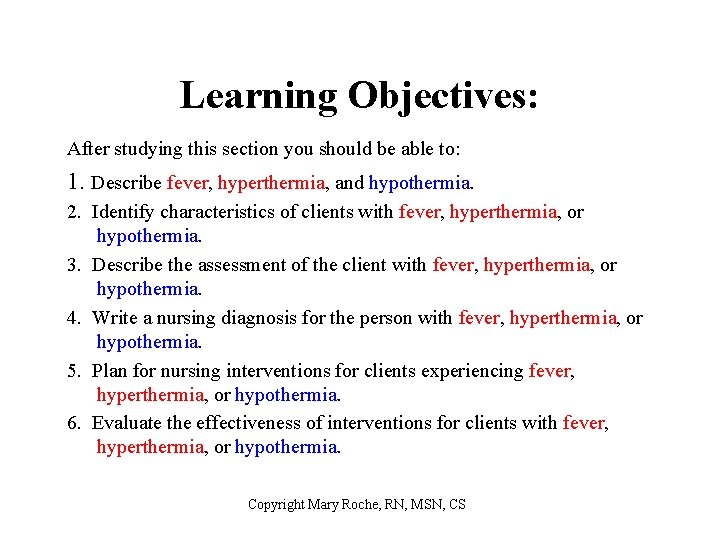 Learning Objectives:

After studying this section you should be able to:

1. Describe fever, hyperthermia, and hypothermia.

2. Identify characteristics of clients with fever, hyperthermia, or hypothermia.

3. Describe the assessment of the client with fever, hyperthermia, or hypothermia.

4. Write a nursing diagnosis for the person with fever, hyperthermia, or hypothermia.

5. Plan for nursing interventions for clients experiencing fever, hyperthermia, or hypothermia.

6. Evaluate the effectiveness of interventions for clients with fever, hyperthermia, or hypothermia.

Copyright Mary Roche, RN, MSN, CS